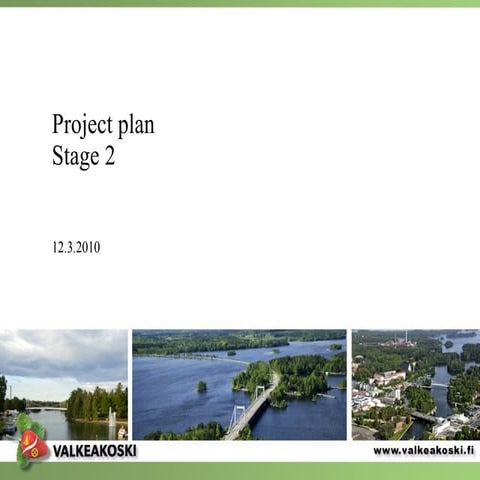 Project plan
Stage 2

12.3.2010

VALKEAKOSKI

www.valkeakoski.fi